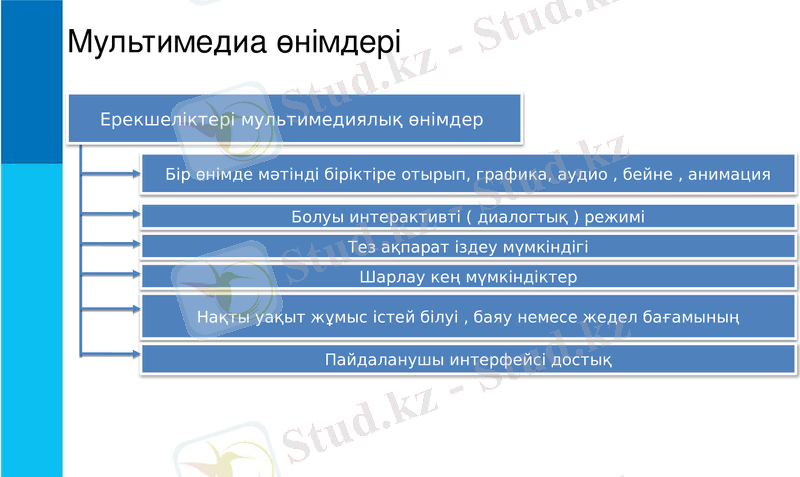 Мультимедиа өнімдері

Ерекшеліктері мультимедиялық өнімдер

Бір өнімде мәтінді біріктіре отырып, графика, аудио , бейне , анимация

Болуы интерактивті ( диалогтық ) режимі

Тез ақпарат іздеу мүмкіндігі

Шарлау кең мүмкіндіктер

Нақты уақыт жұмыс істей білуі , баяу немесе жедел бағамының

Пайдаланушы интерфейсі достық

Stud.kz - Stud.kz